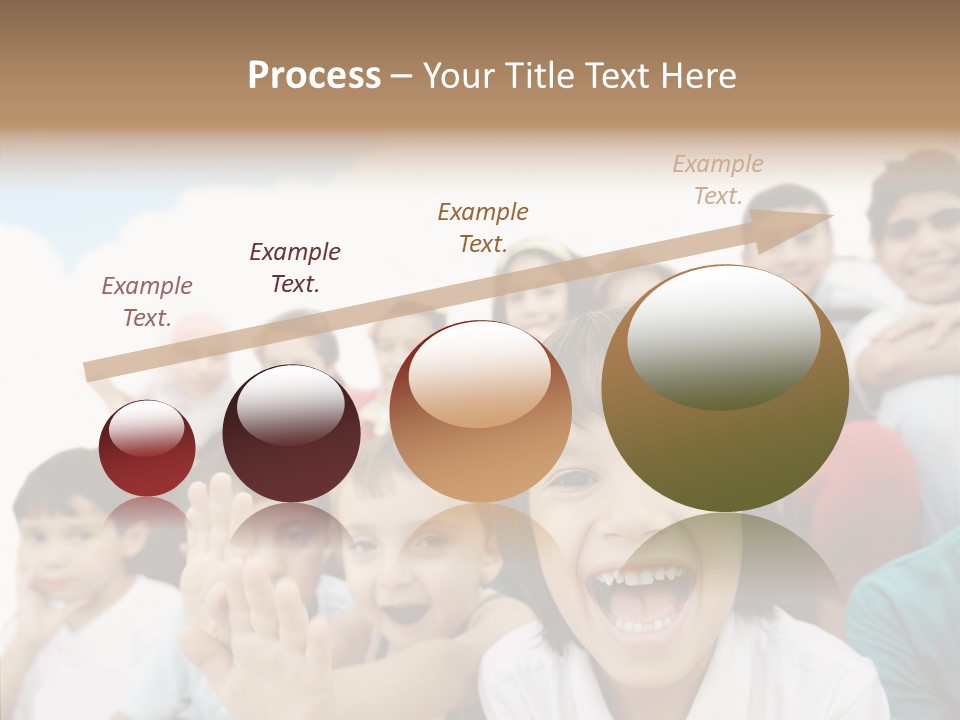 Process – Your Title Text Here

Example Text.

Example Text.

Example Text.

Example Text.